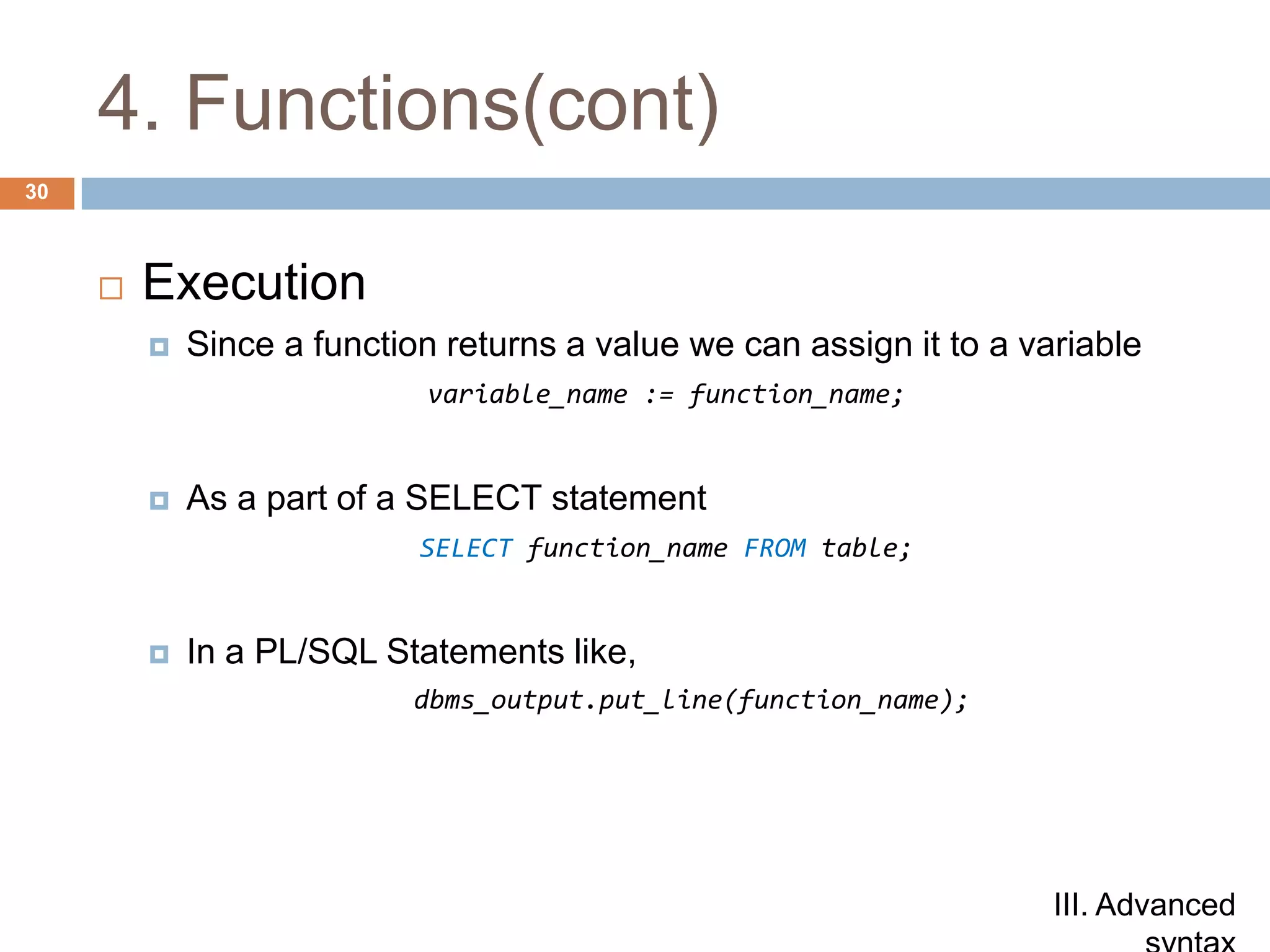 4. Functions(cont)

30

Execution

Since a function returns a value we can assign it to a variable

variable_name := function_name;

As a part of a SELECT statement

SELECT function_name FROM table;

In a PL/SQL Statements like,

dbms_output.put_line(function_name);

III. Advanced syntax